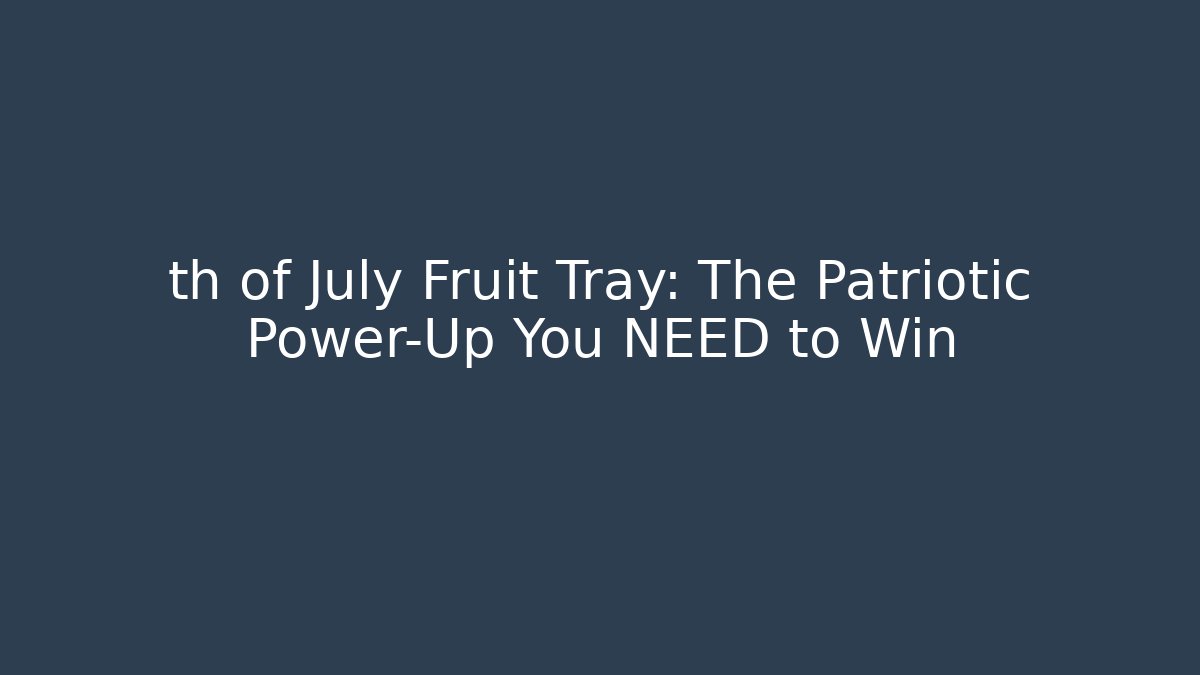 th of July Fruit Tray: The Patriotic Power-Up You NEED to Win